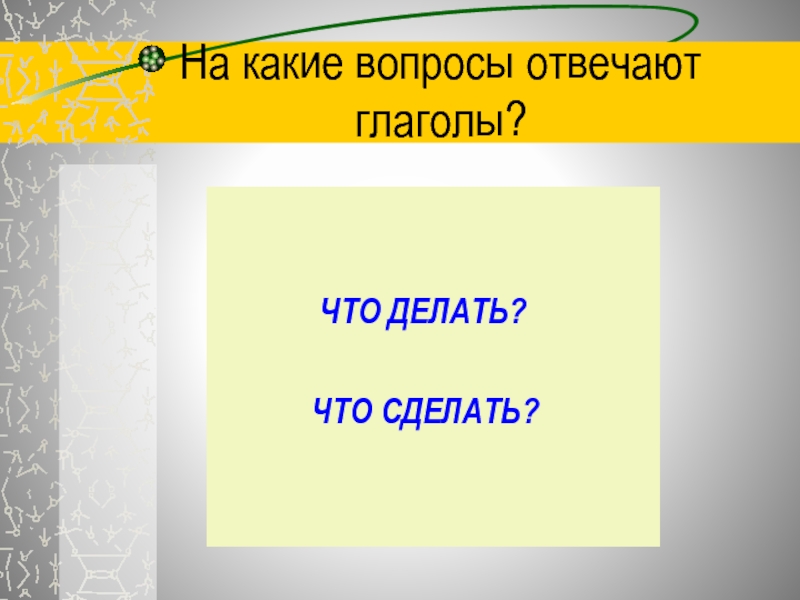 На какие вопросы отвечают глаголы?

ЧТО ДЕЛАТЬ?

ЧТО СДЕЛАТЬ?